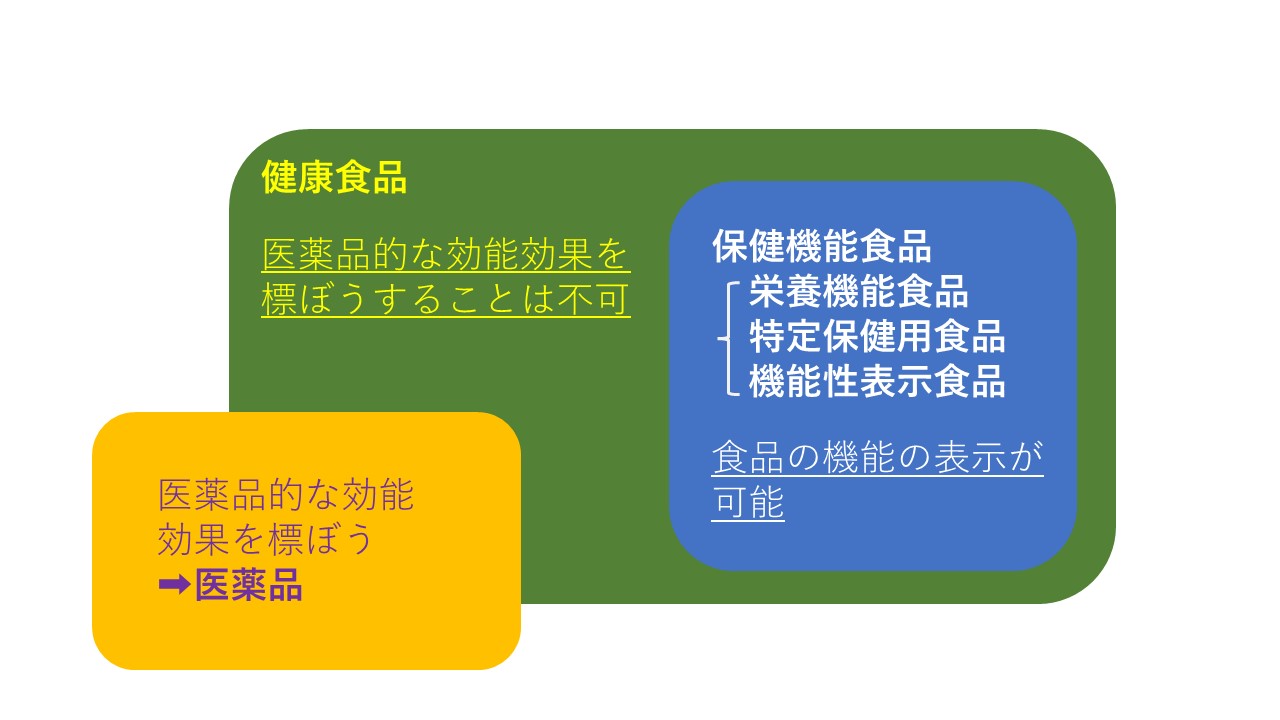 健康食品

医薬品的な効能効果を標ぼうすることは不可

保健機能食品
栄養機能食品
特定保健用食品
機能性表示食品

食品の機能の表示が可能

医薬品的な効能効果を標ぼう
➡医薬品